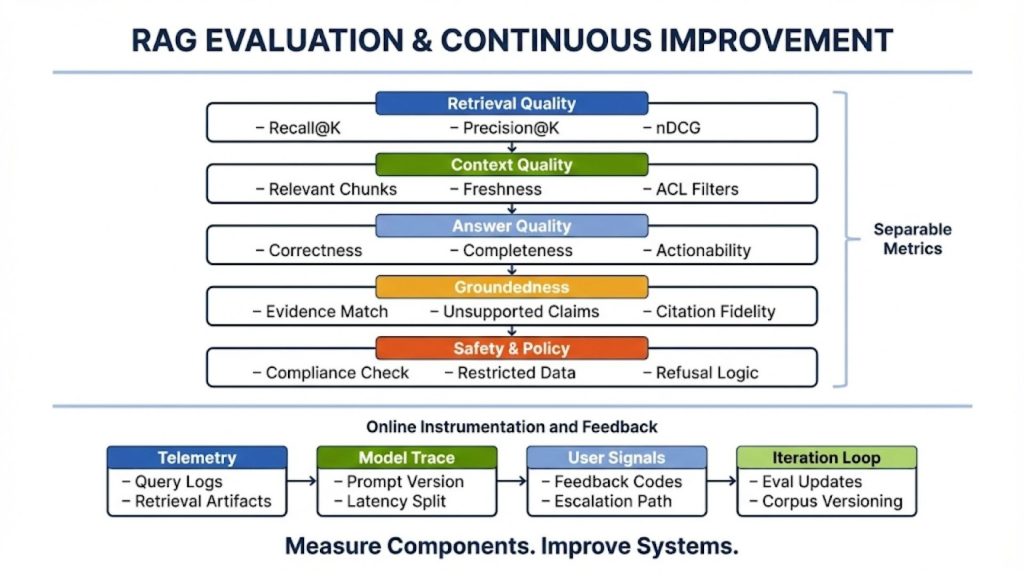 RAG EVALUATION & CONTINUOUS IMPROVEMENT

Retrieval Quality
– Recall@K – Precision@K – nDCG

Context Quality
– Relevant Chunks – Freshness – ACL Filters

Answer Quality
– Correctness – Completeness – Actionability

Groundedness
– Evidence Match – Unsupported Claims – Citation Fidelity

Safety & Policy
– Compliance Check – Restricted Data – Refusal Logic

Separable Metrics

Online Instrumentation and Feedback

Telemetry
– Query Logs
– Retrieval Artifacts

Model Trace
– Prompt Version
– Latency Split

User Signals
– Feedback Codes
– Escalation Path

Iteration Loop
– Eval Updates
– Corpus Versioning

Measure Components. Improve Systems.